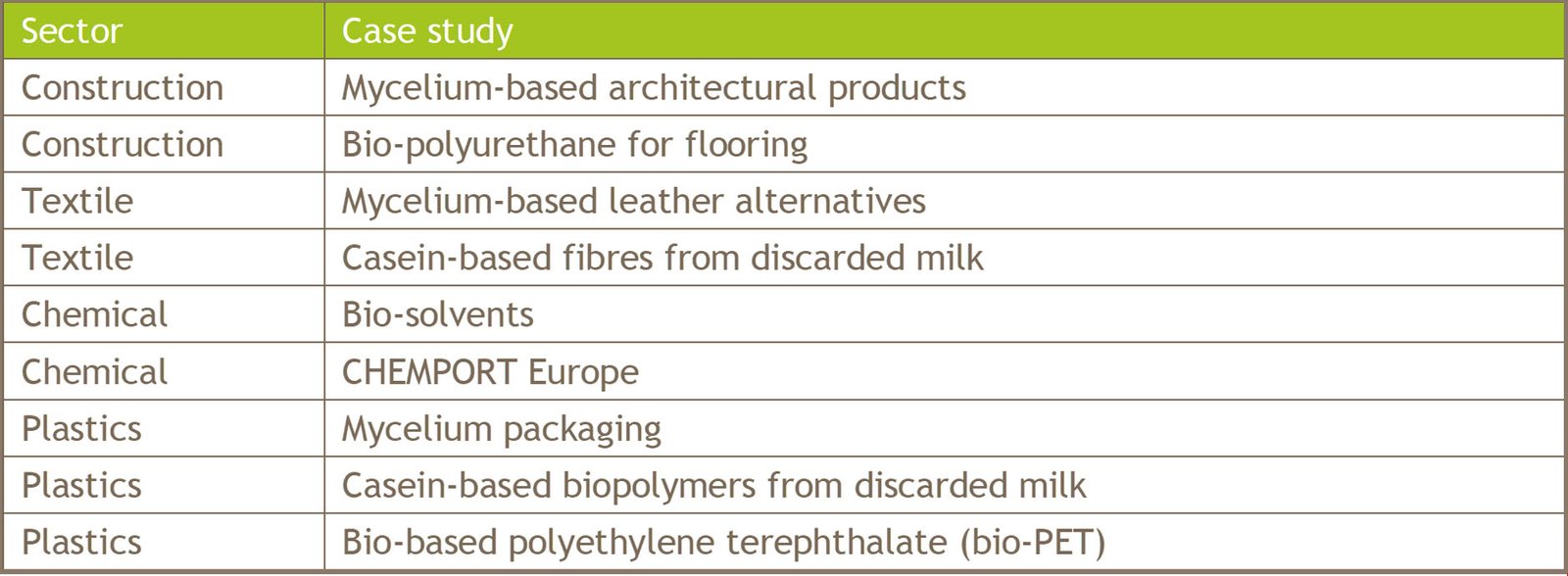 | Sector | Case study |
|---|---|
| Construction | Mycelium-based architectural products |
| Construction | Bio-polyurethane for flooring |
| Textile | Mycelium-based leather alternatives |
| Textile | Casein-based fibres from discarded milk |
| Chemical | Bio-solvents |
| Chemical | CHEMPORT Europe |
| Plastics | Mycelium packaging |
| Plastics | Casein-based biopolymers from discarded milk |
| Plastics | Bio-based polyethylene terephthalate (bio-PET) |